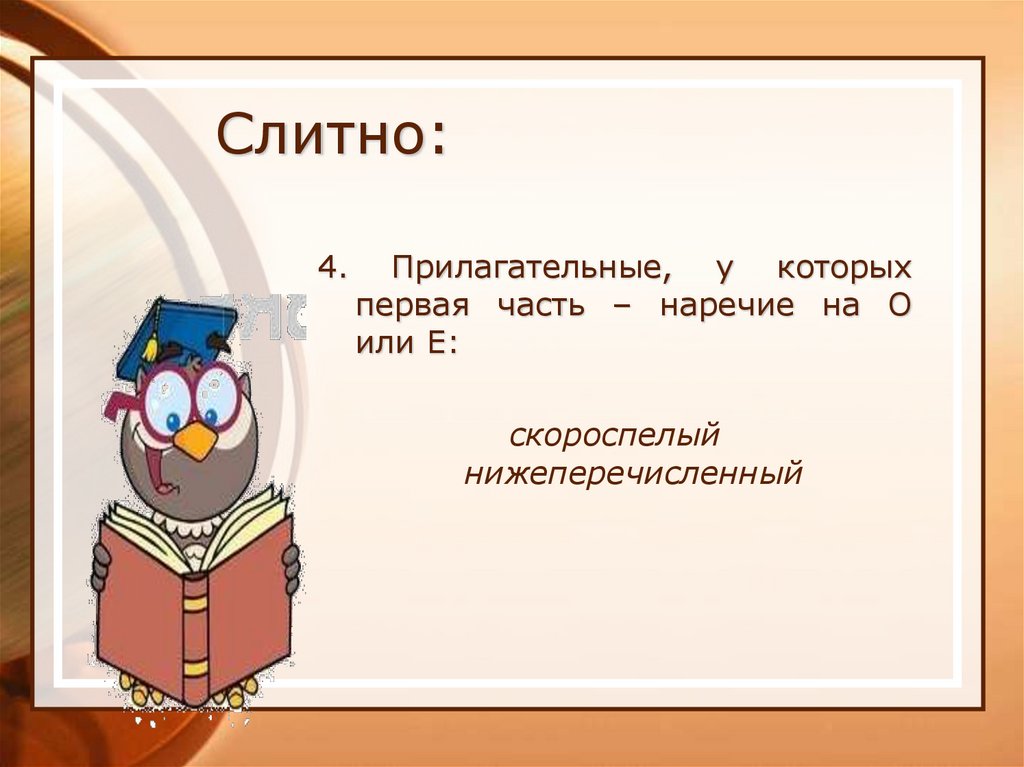 Слитно:

4. Прилагательные, у которых первая часть – наречие на О или Е:

скороспелый
нижеперечисленный